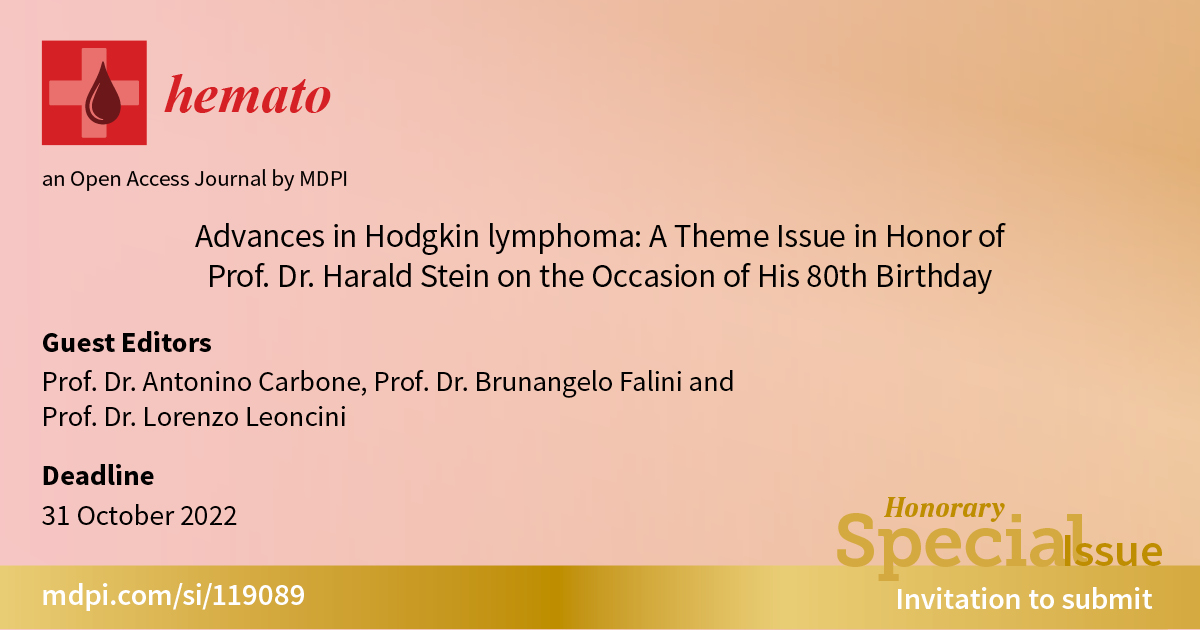 hemato

an Open Access Journal by MDPI

Advances in Hodgkin lymphoma: A Theme Issue in Honor of Prof. Dr. Harald Stein on the Occasion of His 80th Birthday

Guest Editors
Prof. Dr. Antonino Carbone, Prof. Dr. Brunangelo Falini and Prof. Dr. Lorenzo Leoncini

Deadline
31 October 2022

Honorary Special Issue

mdpi.com/si/119089

Invitation to submit